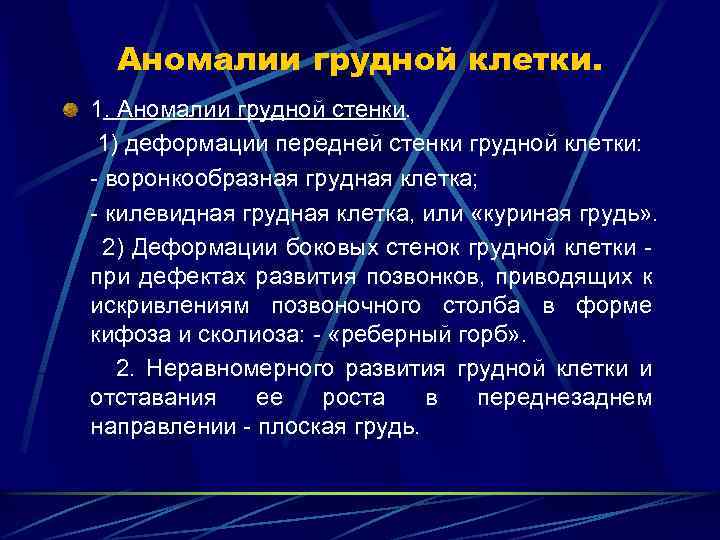 Аномалии грудной клетки.

1. Аномалии грудной стенки.

1) деформации передней стенки грудной клетки:

- воронкообразная грудная клетка;

- килевидная грудная клетка, или «куриная грудь».

2) Деформации боковых стенок грудной клетки - при дефектах развития позвонков, приводящих к искривлениям позвоночного столба в форме кифоза и сколиоза: - «реберный горб».

2. Неравномерного развития грудной клетки и отставания ее роста в переднезаднем направлении - плоская грудь.